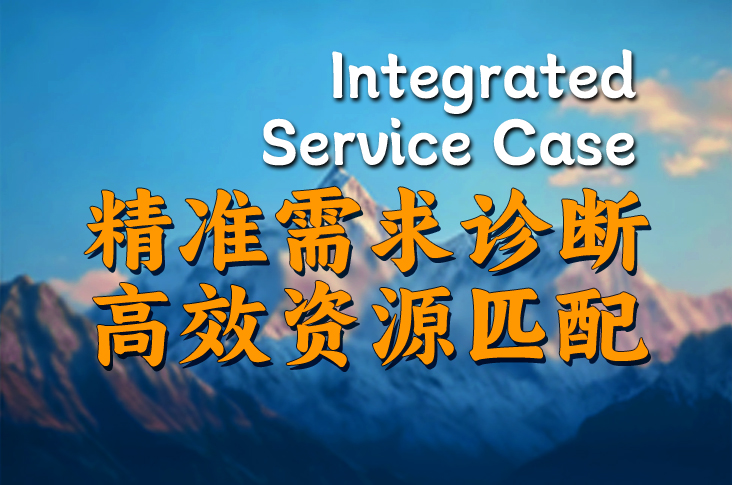 Integrated Service Case
精准需求诊断
高效资源匹配